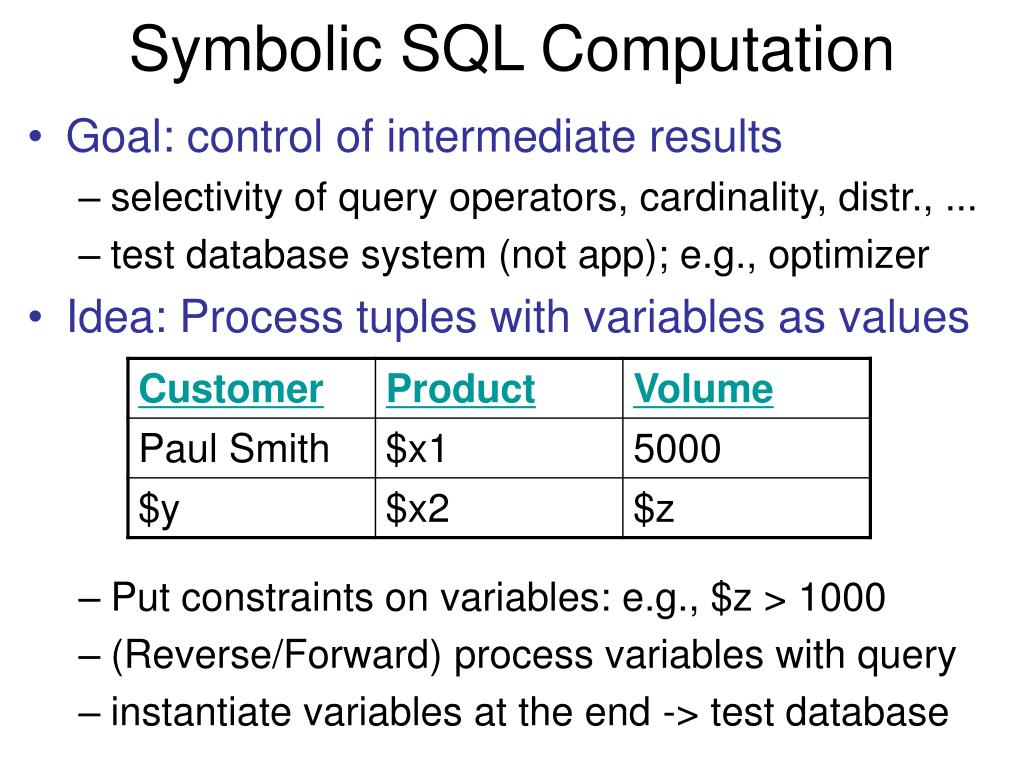 Symbolic SQL Computation

• Goal: control of intermediate results
– selectivity of query operators, cardinality, distr., ...
– test database system (not app); e.g., optimizer

• Idea: Process tuples with variables as values

| Customer | Product | Volume |
|---|---|---|
| Paul Smith | \$x1 | 5000 |
| \$y | \$x2 | \$z |

– Put constraints on variables: e.g., \$z > 1000
– (Reverse/Forward) process variables with query
– instantiate variables at the end -> test database